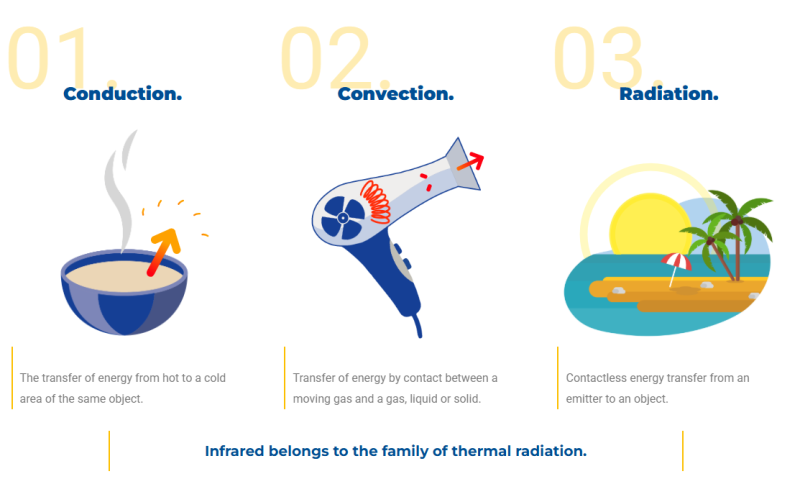 01.
Conduction.

The transfer of energy from hot to a cold area of the same object.

02.
Convection.

Transfer of energy by contact between a moving gas and a gas, liquid or solid.

03.
Radiation.

Contactless energy transfer from an emitter to an object.

Infrared belongs to the family of thermal radiation.